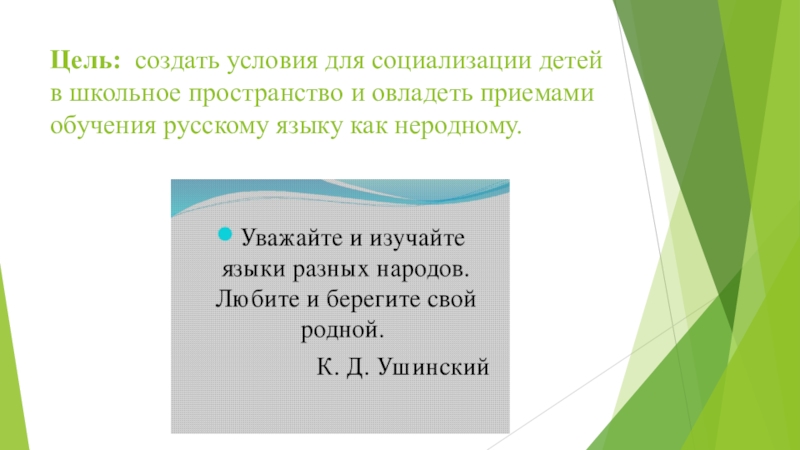 Цель: создать условия для социализации детей в школьное пространство и овладеть приемами обучения русскому языку как неродному.

Уважайте и изучайте языки разных народов. Любите и берегите свой родной.

К. Д. Ушинский